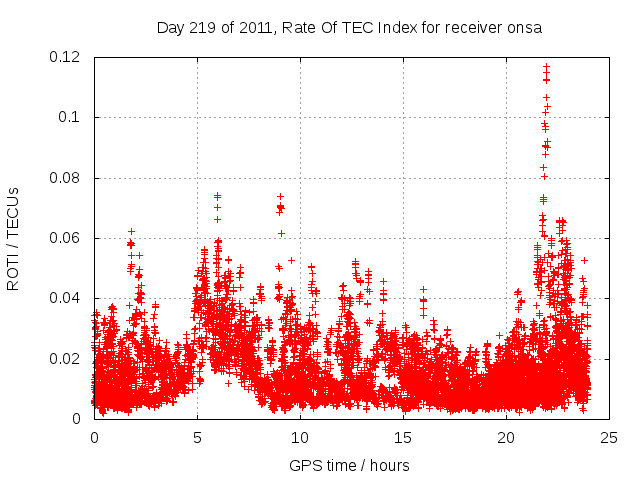 Day 219 of 2011, Rate Of TEC Index for receiver onsa

ROTI / TECUs

0.12
0.1
0.08
0.06
0.04
0.02
0

0
5
10
15
20
25

GPS time / hours